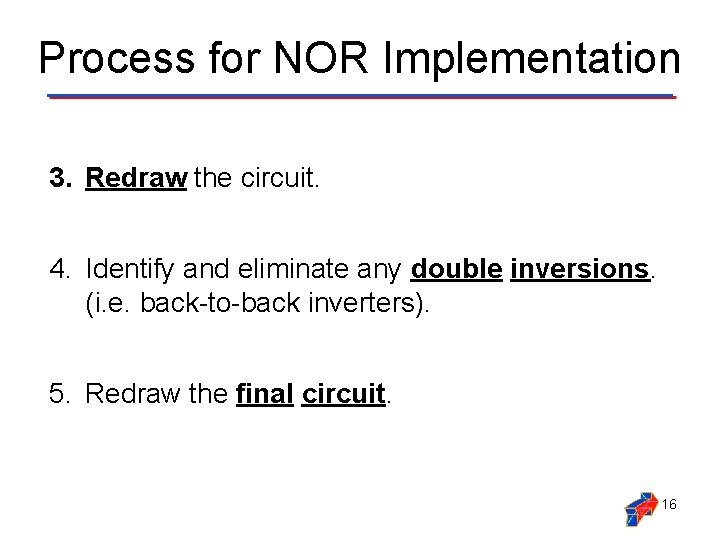 Process for NOR Implementation

3. Redraw the circuit.

4. Identify and eliminate any double inversions. (i.e. back-to-back inverters).

5. Redraw the final circuit.

16